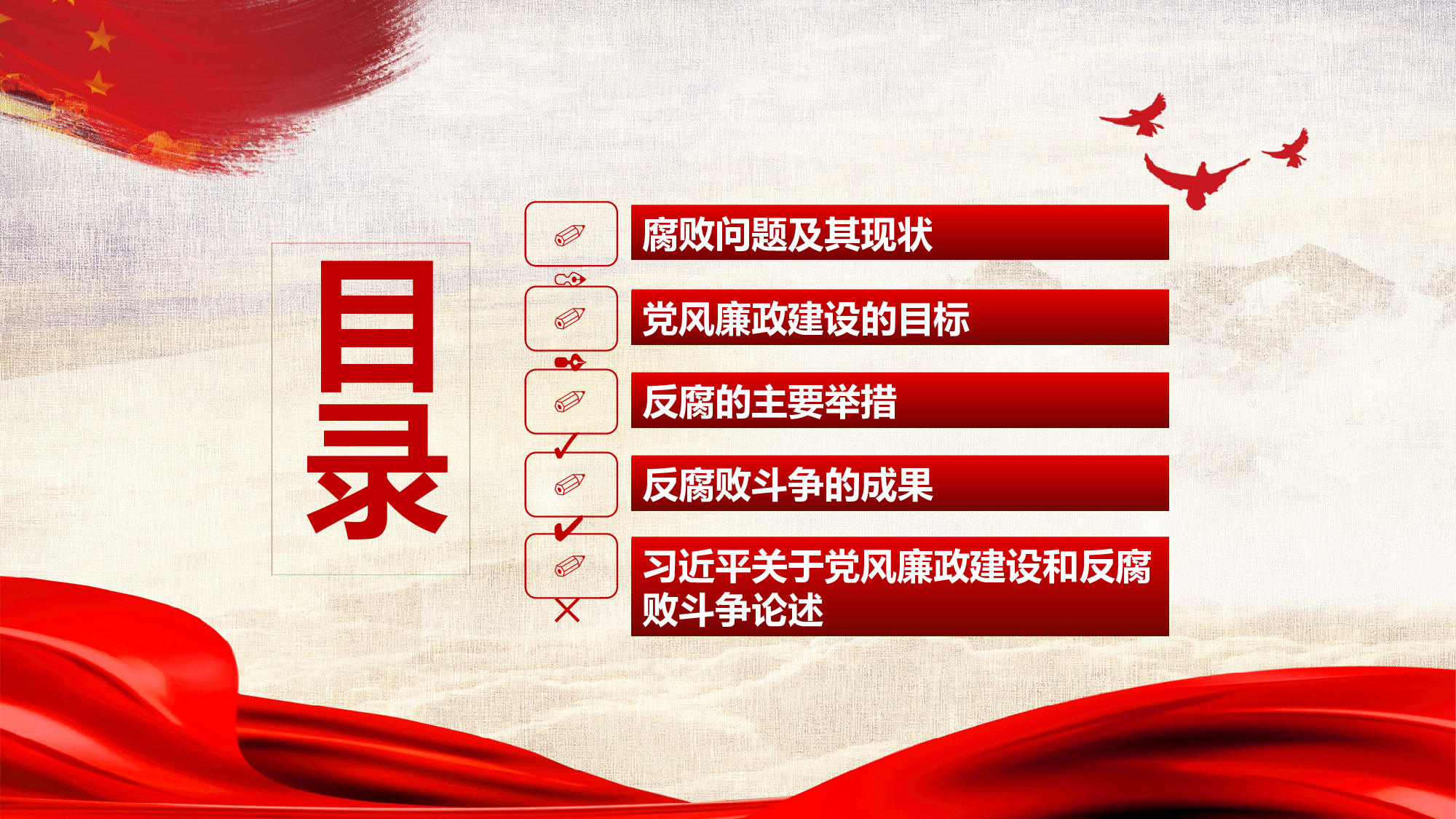 目录

腐败问题及其现状

党风廉政建设的目标

反腐的主要举措

反腐败斗争的成果

习近平关于党风廉政建设和反腐败斗争论述